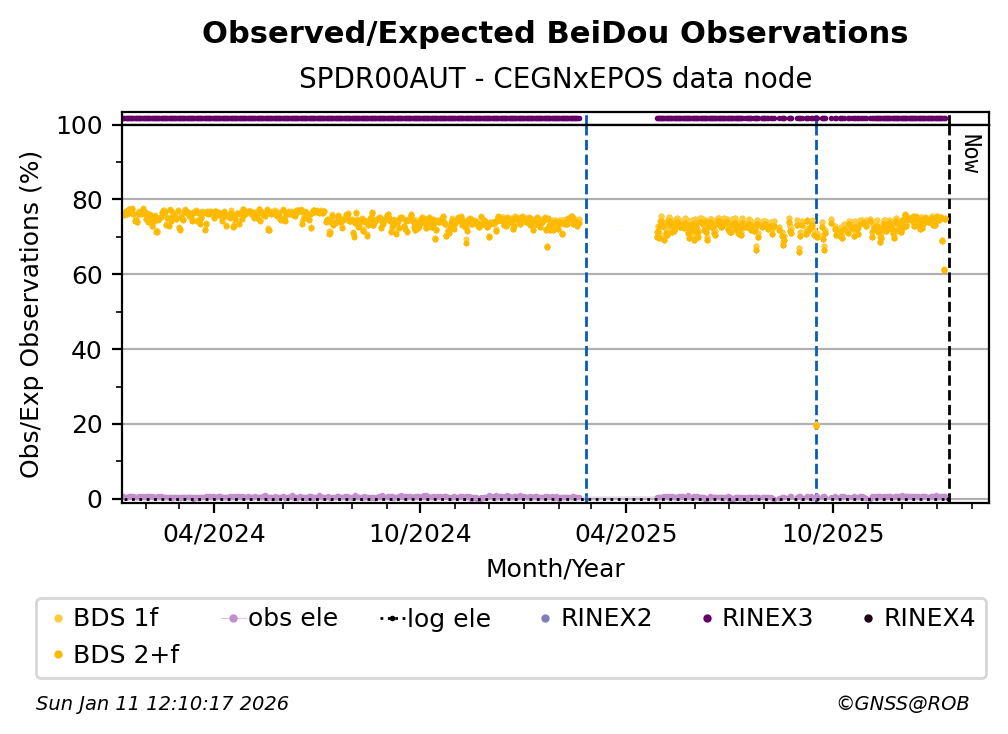 Observed/Expected BeiDou Observations

SPDR00AUT - CEGNxEPOS data node

Obs/Exp Observations (%)

100
80
60
40
20
0

Now

04/2024
10/2024
04/2025
10/2025

Month/Year

BDS 1f
obs ele
log ele
RINEX2
RINEX3
RINEX4
BDS 2+f

Sun Jan 11 12:10:17 2026

©GNSS@ROB